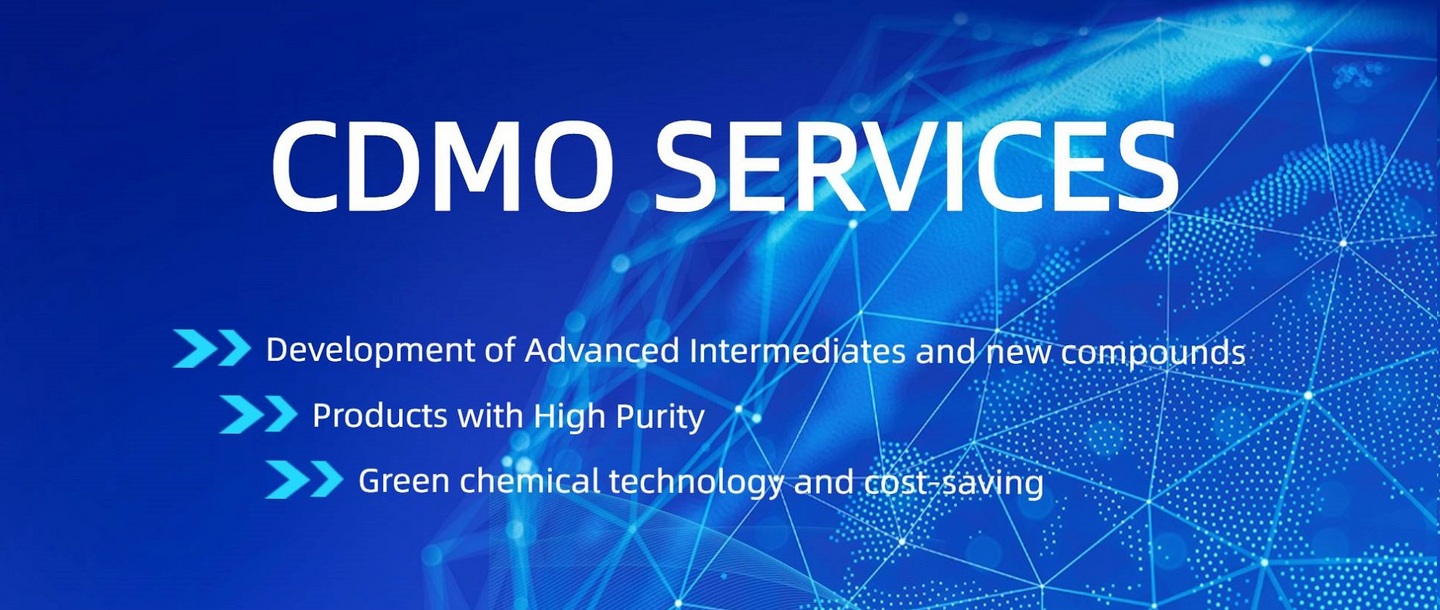 CDMO SERVICES

Development of Advanced Intermediates and new compounds

Products with High Purity

Green chemical technology and cost-saving